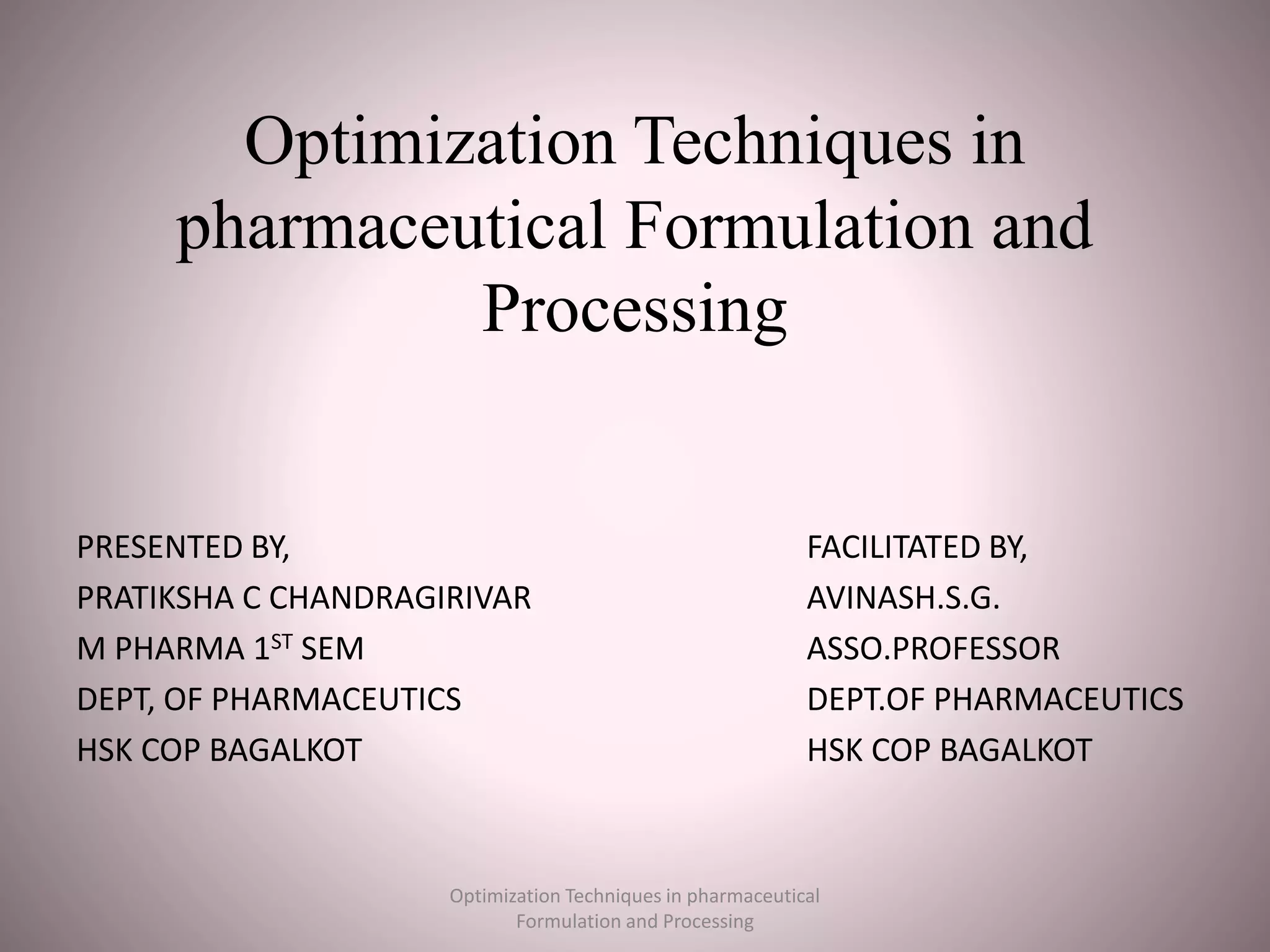 Optimization Techniques in pharmaceutical Formulation and Processing

PRESENTED BY,
PRATIKSHA C CHANDRAGIRIVAR
M PHARMA 1$^{ST}$ SEM
DEPT, OF PHARMACEUTICS
HSK COP BAGALKOT

FACILITATED BY,
AVINASH.S.G.
ASSO.PROFESSOR
DEPT.OF PHARMACEUTICS
HSK COP BAGALKOT

Optimization Techniques in pharmaceutical Formulation and Processing